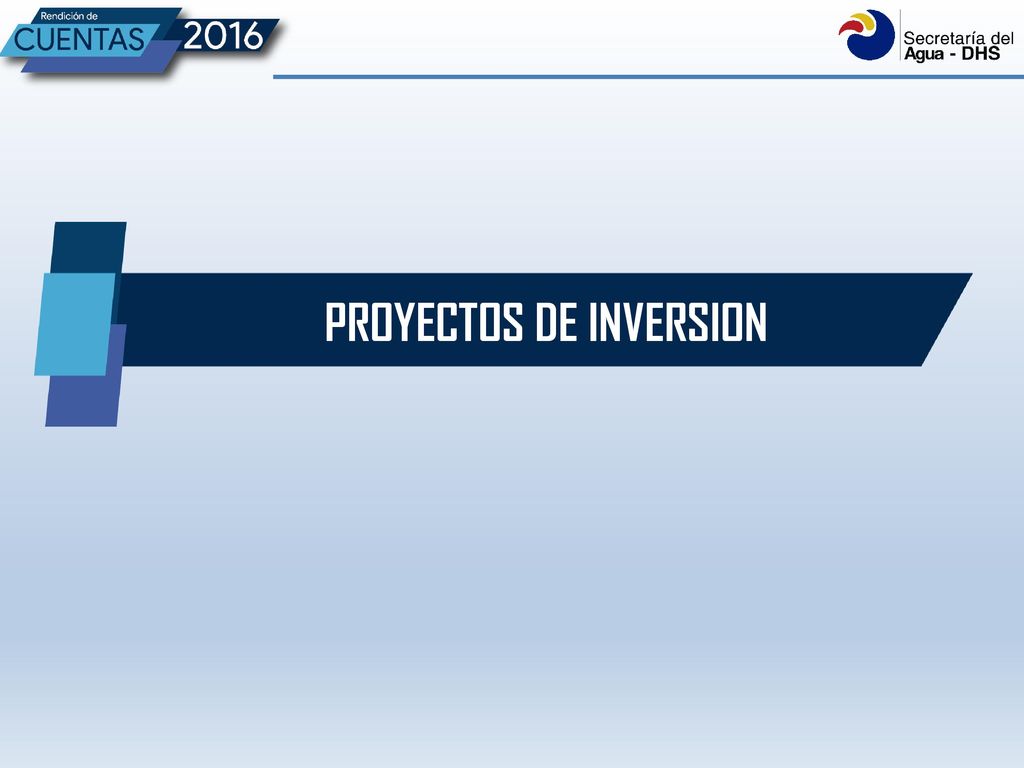 Rendición de CUENTAS 2016

Secretaría del Agua - DHS

PROYECTOS DE INVERSION